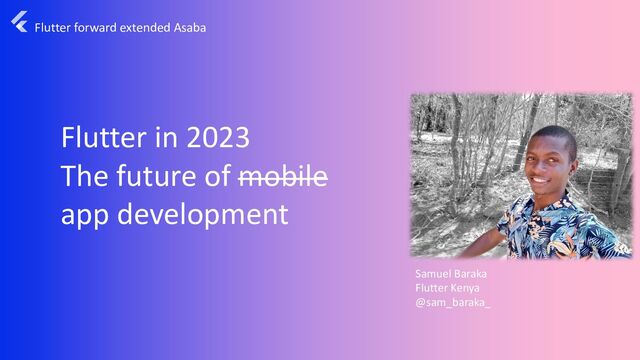 Flutter forward extended Asaba

Flutter in 2023
The future of ~~mobile~~ app development

Samuel Baraka
Flutter Kenya
@sam_baraka_